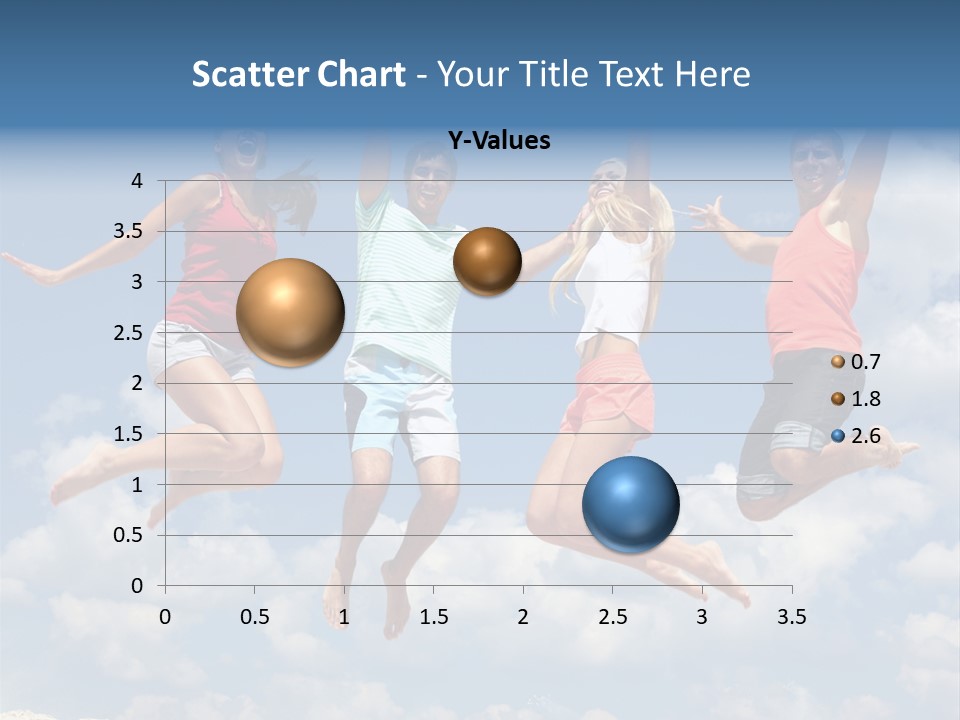 Scatter Chart - Your Title Text Here

Y-Values

4
3.5
3
2.5
2
1.5
1
0.5
0

0 0.5 1 1.5 2 2.5 3 3.5

0.7
1.8
2.6